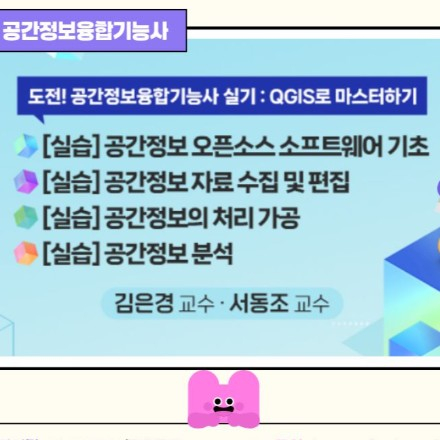 공간정보융합기능사

도전! 공간정보융합기능사 실기 : QGIS로 마스터하기

[실습] 공간정보 오픈소스 소프트웨어 기초
[실습] 공간정보 자료 수집 및 편집
[실습] 공간정보의 처리 가공
[실습] 공간정보 분석

김은경 교수 · 서동조 교수